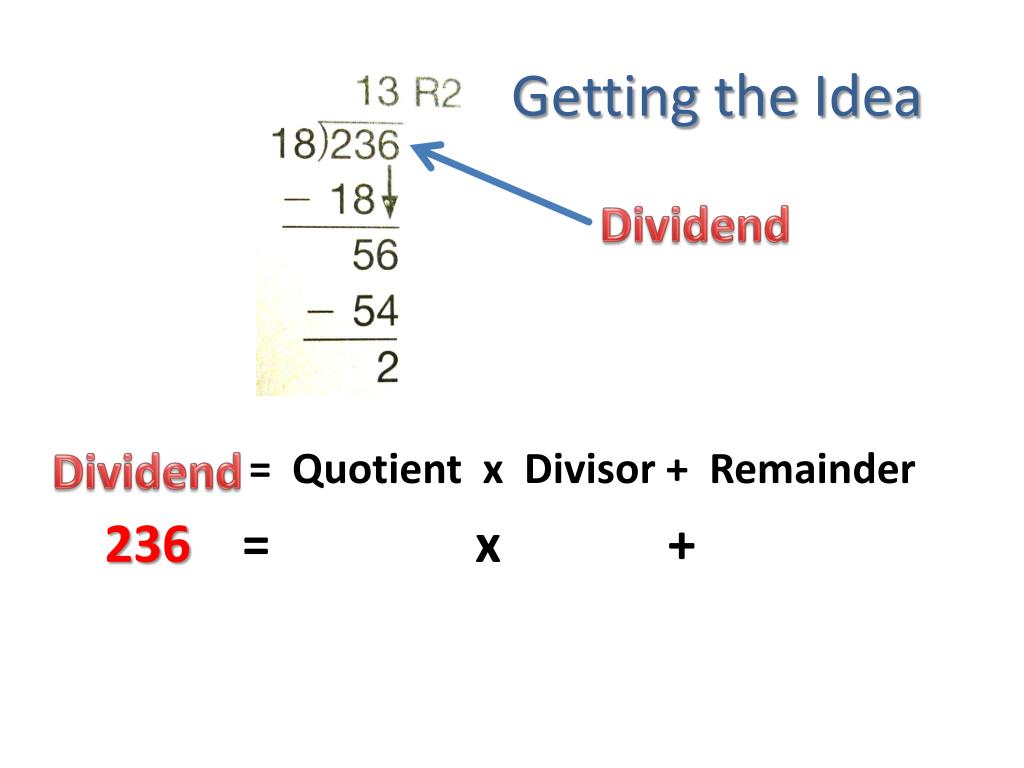 Getting the Idea

13 R2
18)236
− 18
56
− 54
2

Dividend

Dividend = Quotient x Divisor + Remainder
236 = x +